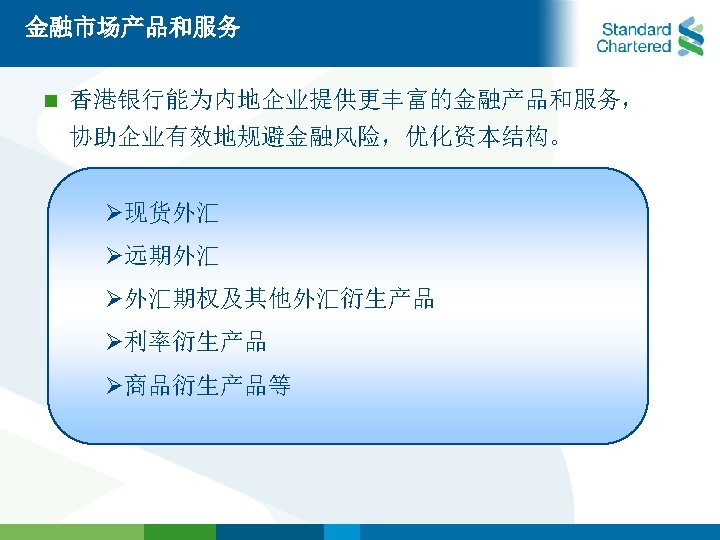 金融市场产品和服务

Standard Chartered

■ 香港银行能为内地企业提供更丰富的金融产品和服务，协助企业有效地规避金融风险，优化资本结构。

➢现货外汇
➢远期外汇
➢外汇期权及其他外汇衍生产品
➢利率衍生产品
➢商品衍生产品等